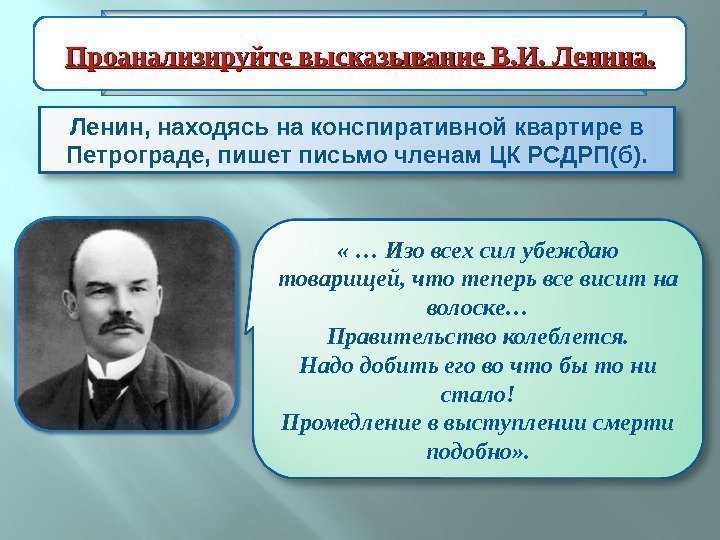 Проанализируйте высказывание В.И. Ленина.

Ленин, находясь на конспиративной квартире в Петрограде, пишет письмо членам ЦК РСДРП(б).

« … Изо всех сил убеждаю товарищей, что теперь все висит на волоске…
Правительство колеблется.
Надо добить его во что бы то ни стало!
Промедление в выступлении смерти подобно».